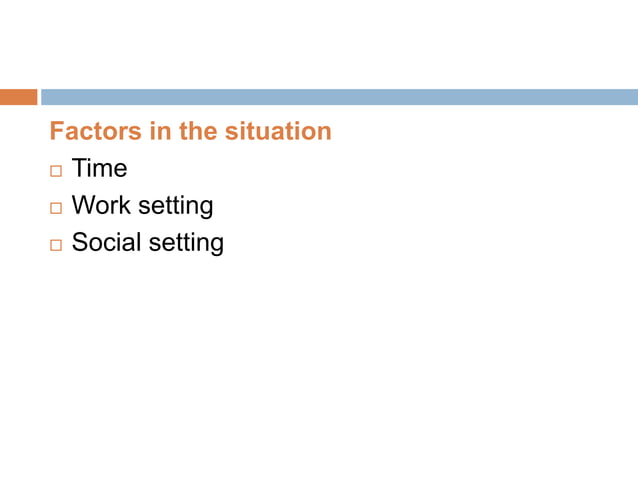 Factors in the situation

□ Time
□ Work setting
□ Social setting